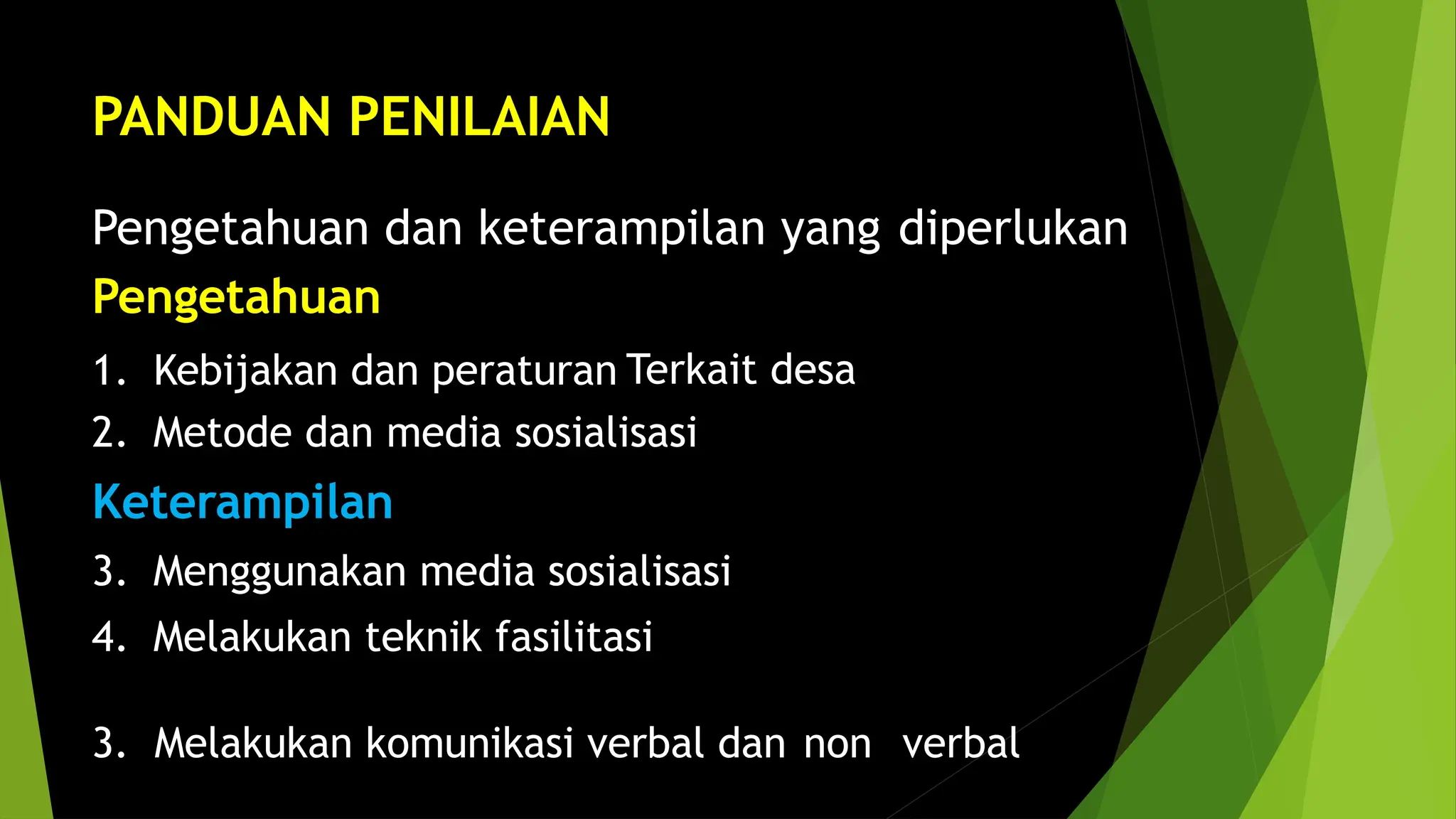 PANDUAN PENILAIAN

Pengetahuan dan keterampilan yang diperlukan

Pengetahuan

1. Kebijakan dan peraturan Terkait desa
2. Metode dan media sosialisasi

Keterampilan

3. Menggunakan media sosialisasi
4. Melakukan teknik fasilitasi

3. Melakukan komunikasi verbal dan non verbal